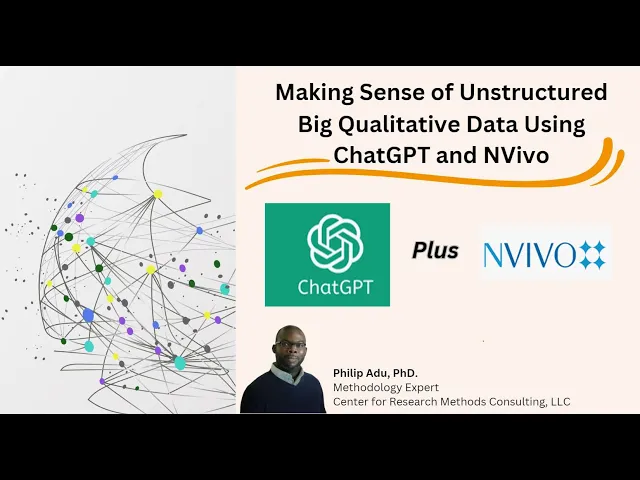 Making Sense of Unstructured Big Qualitative Data Using ChatGPT and NVivo

ChatGPT

Plus

NVIVO

Philip Adu, PhD.
Methodology Expert
Center for Research Methods Consulting, LLC